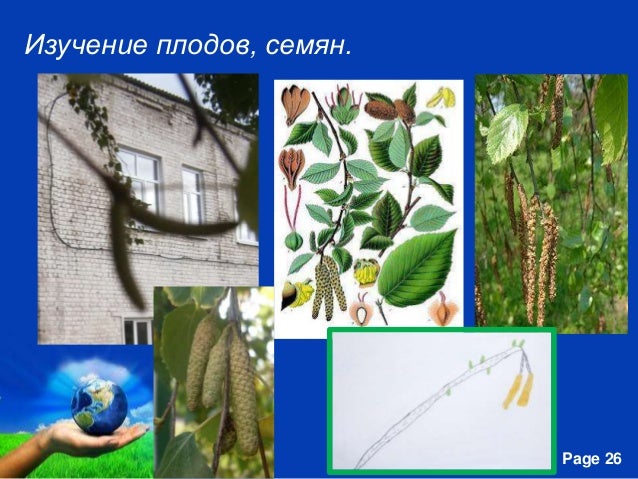 Изучение плодов, семян.

Page 26